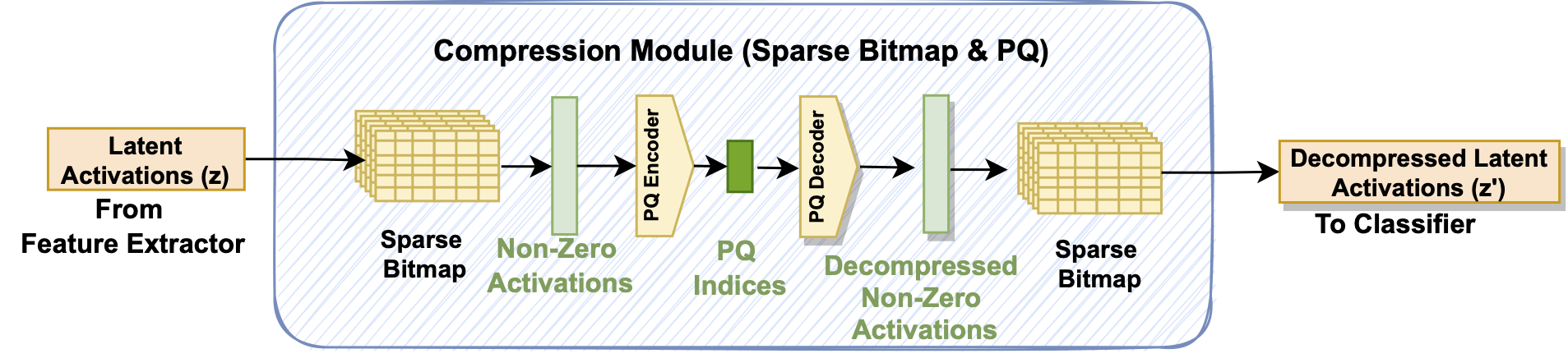 Compression Module (Sparse Bitmap & PQ)

Latent Activations (z)

From Feature Extractor

Sparse Bitmap

Non-Zero Activations

PQ Encoder

PQ Indices

PQ Decoder

Decompressed Non-Zero Activations

Sparse Bitmap

Decompressed Latent Activations (z')

To Classifier